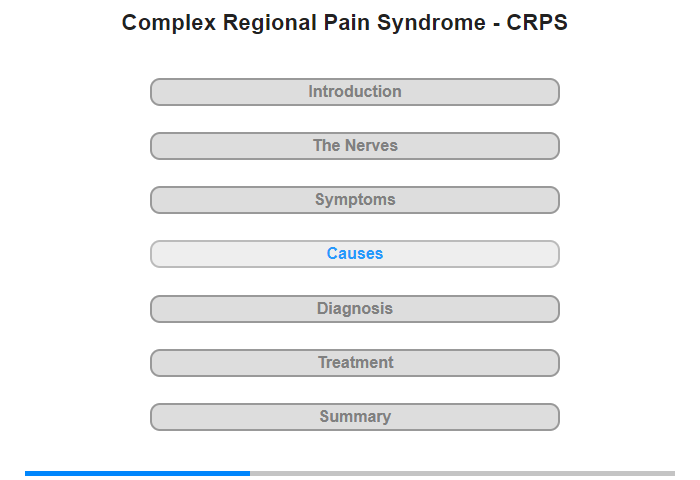 Complex Regional Pain Syndrome - CRPS

Introduction

The Nerves

Symptoms

Causes

Diagnosis

Treatment

Summary